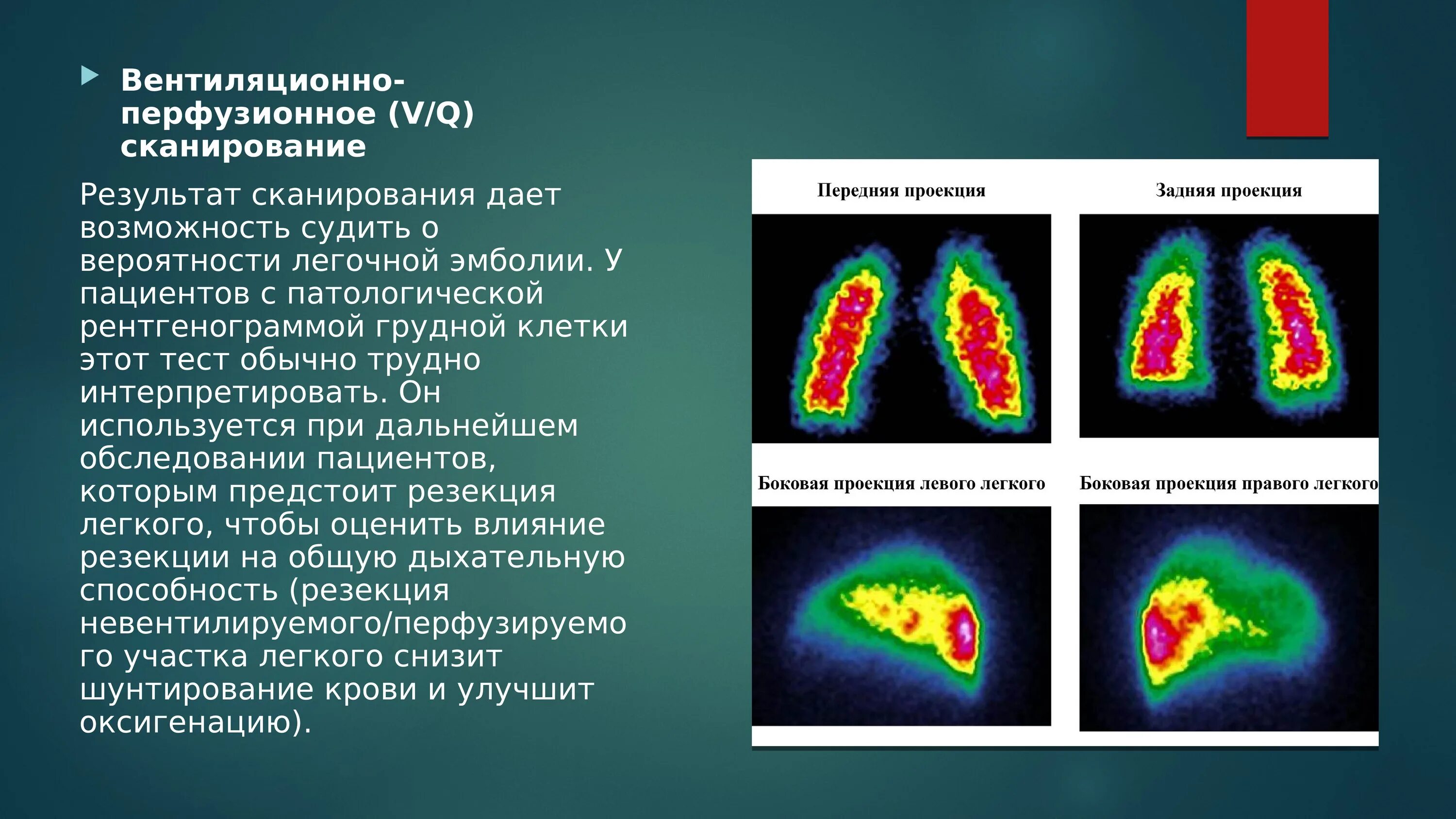 Вентиляционно-перфузионное (V/Q) сканирование

Результат сканирования дает возможность судить о вероятности легочной эмболии. У пациентов с патологической рентгенограммой грудной клетки этот тест обычно трудно интерпретировать. Он используется при дальнейшем обследовании пациентов, которым предстоит резекция легкого, чтобы оценить влияние резекции на общую дыхательную способность (резекция невентилируемого/перфузируемого участка легкого снизит шунтирование крови и улучшит оксигенацию).

Передняя проекция

Задняя проекция

Боковая проекция левого легкого

Боковая проекция правого легкого